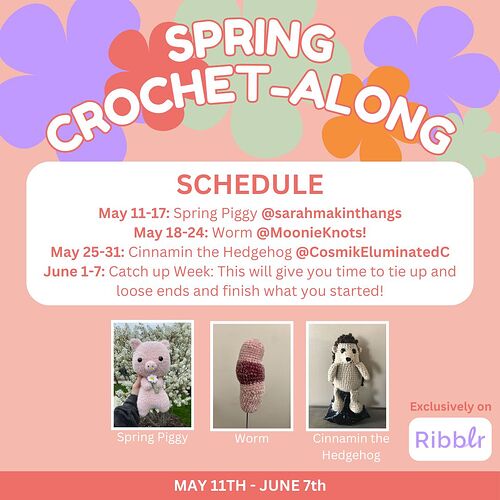 SPRING CROCHET-ALONG

SCHEDULE

May 11-17: Spring Piggy @sarahmakinthangs
May 18-24: Worm @MoonieKnots!
May 25-31: Cinnamin the Hedgehog @CosmikEluminatedC
June 1-7: Catch up Week: This will give you time to tie up and loose ends and finish what you started!

Spring Piggy

Worm

Cinnamin the Hedgehog

Exclusively on

Ribblr

MAY 11TH - JUNE 7th